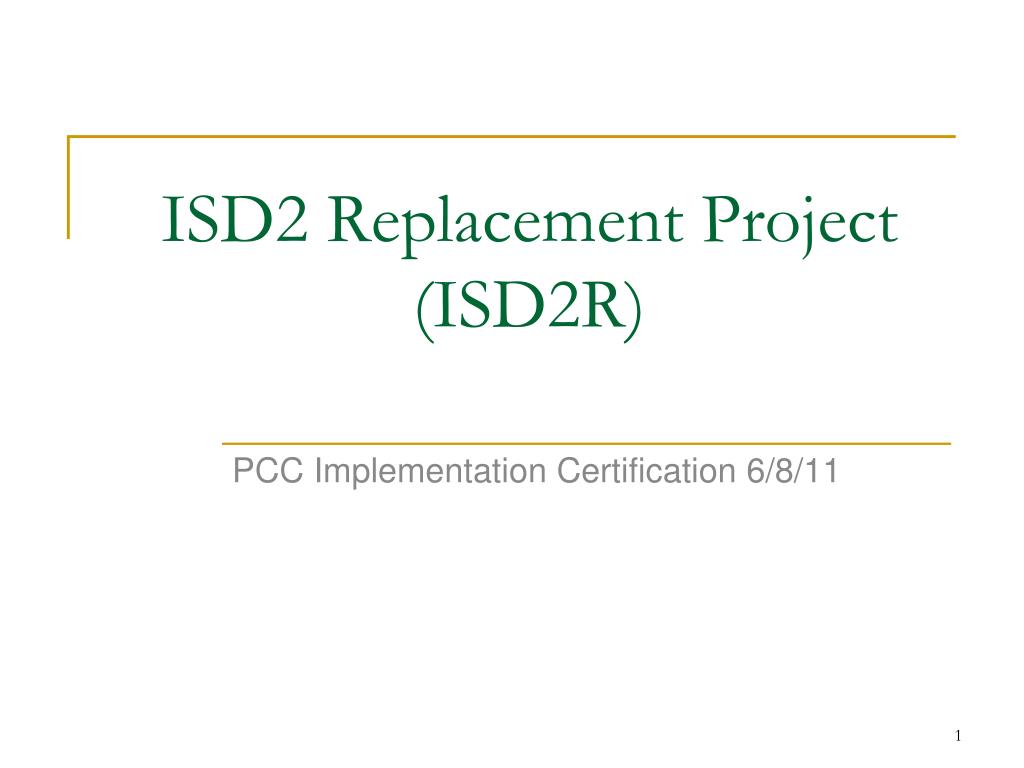 ISD2 Replacement Project (ISD2R)

PCC Implementation Certification 6/8/11

1